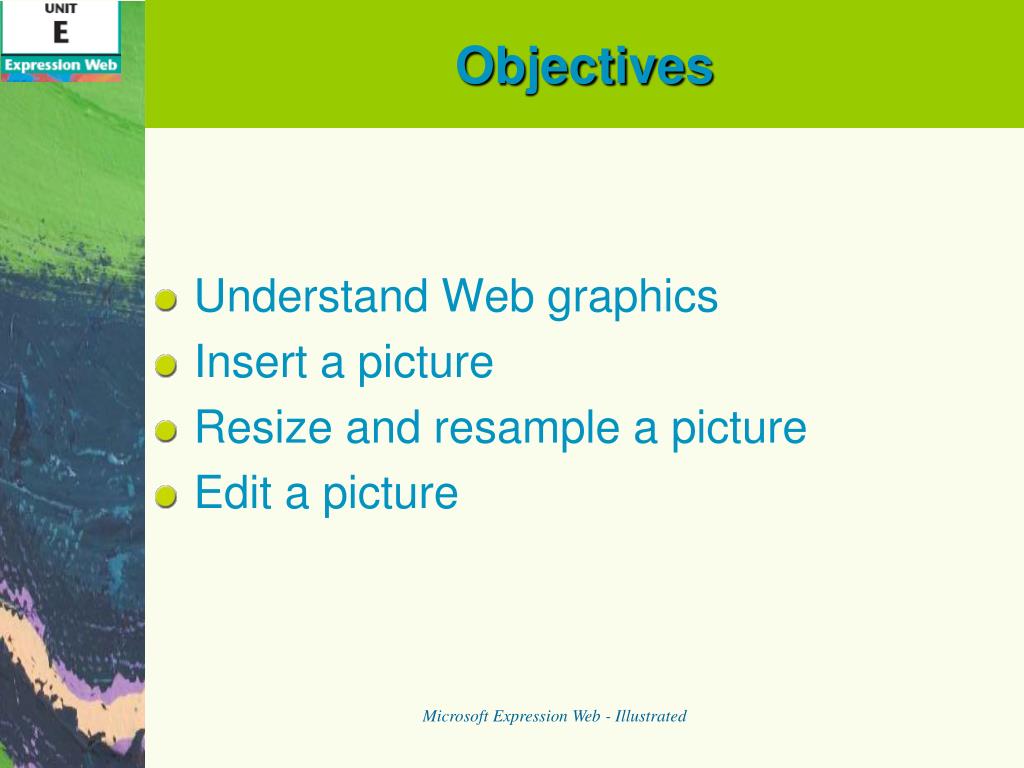 UNIT
E
Expression Web

Objectives

Understand Web graphics
Insert a picture
Resize and resample a picture
Edit a picture

Microsoft Expression Web - Illustrated